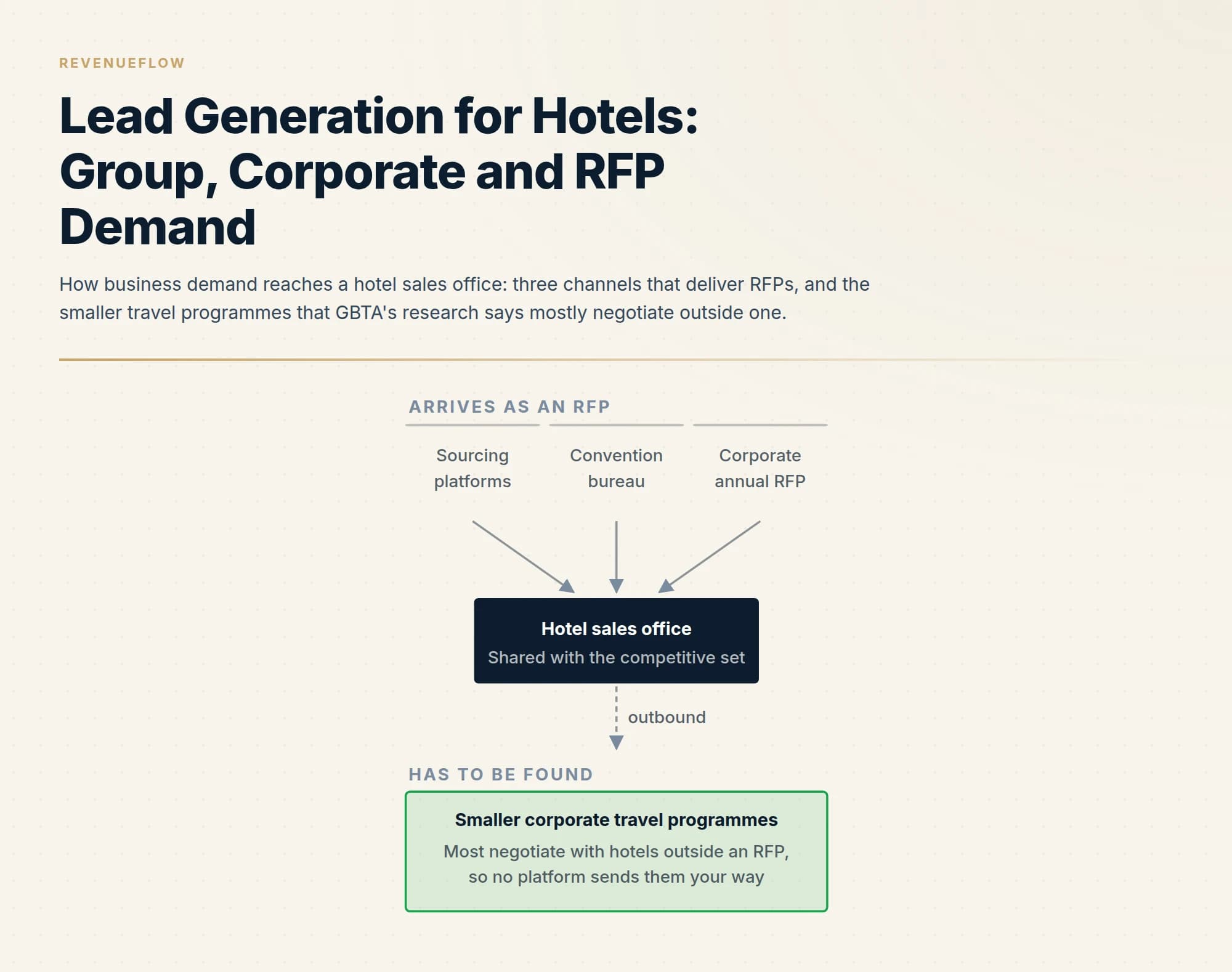 REVENUEFLOW

Lead Generation for Hotels: Group, Corporate and RFP Demand

How business demand reaches a hotel sales office: three channels that deliver RFPs, and the smaller travel programmes that GBTA's research says mostly negotiate outside one.

ARRIVES AS AN RFP

Sourcing platforms

Convention bureau

Corporate annual RFP

Hotel sales office
Shared with the competitive set

outbound

HAS TO BE FOUND

Smaller corporate travel programmes
Most negotiate with hotels outside an RFP, so no platform sends them your way